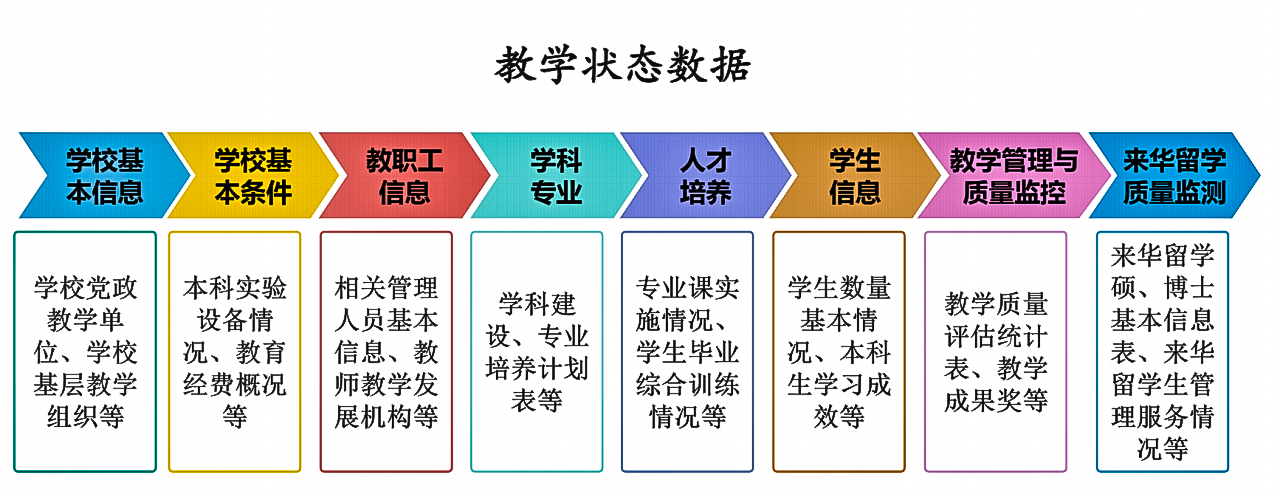 教学状态数据

学校基本信息

学校基本条件

教职工信息

学科专业

人才培养

学生信息

教学管理与质量监控

来华留学质量监测

学校党政教学单位、学校基层教学组织等

本科实验设备情况、教育经费概况等

相关管理人员基本信息、教师教学发展机构等

学科建设、专业培养计划表等

专业课实施情况、学生毕业综合训练情况等

学生数量基本情况、本科生学习成效等

教学质量评估统计表、教学成果奖等

来华留学硕、博士基本信息表、来华留学生管理服务情况等